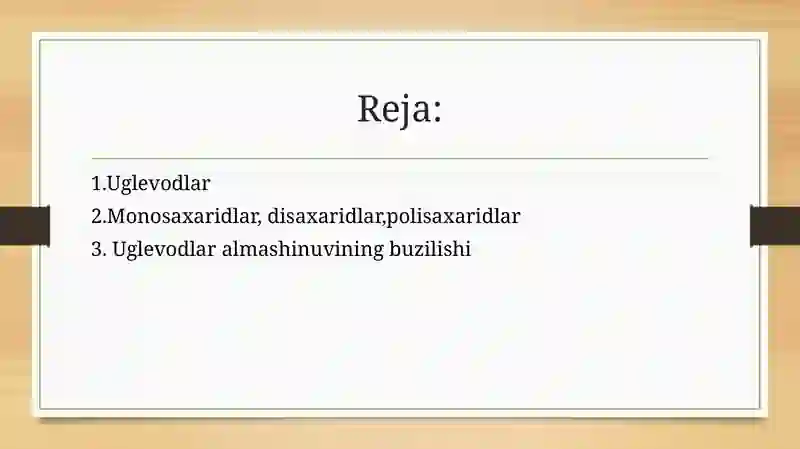 Reja:

1.Uglevodlar
2.Monosaxaridlar, disaxaridlar,polisaxaridlar
3. Uglevodlar almashinuvining buzilishi